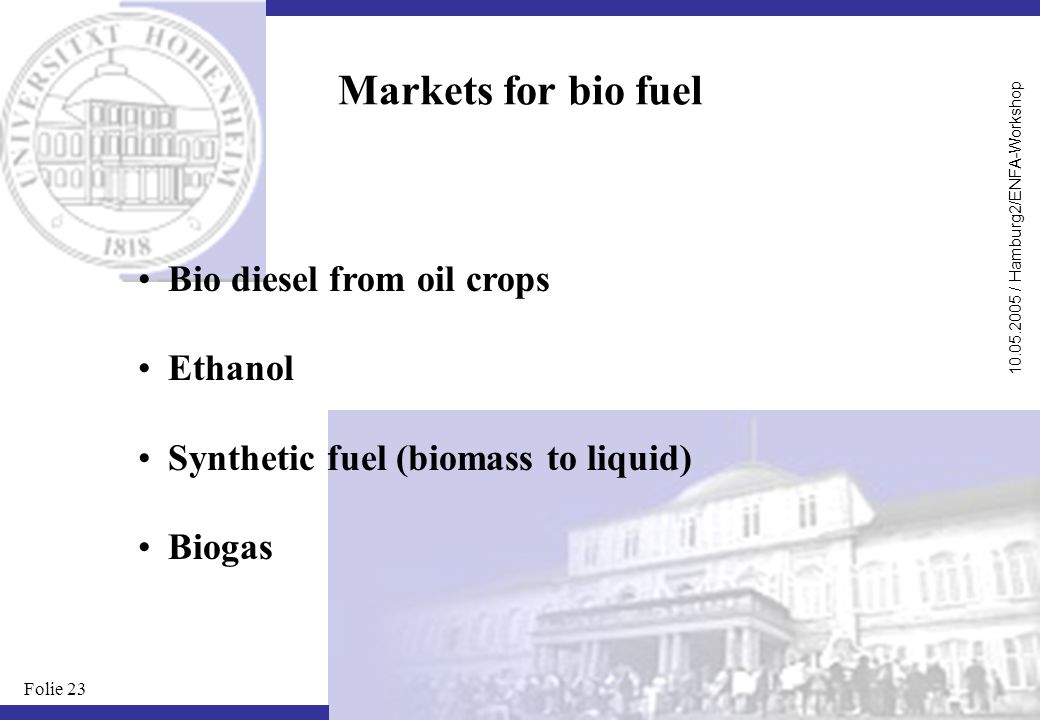 UNIVERSITÄT HOHENHEIM
1818

Markets for bio fuel

10.05.2005 / Hamburg2/ENFA-Workshop

• Bio diesel from oil crops

• Ethanol

• Synthetic fuel (biomass to liquid)

• Biogas

Folie 23